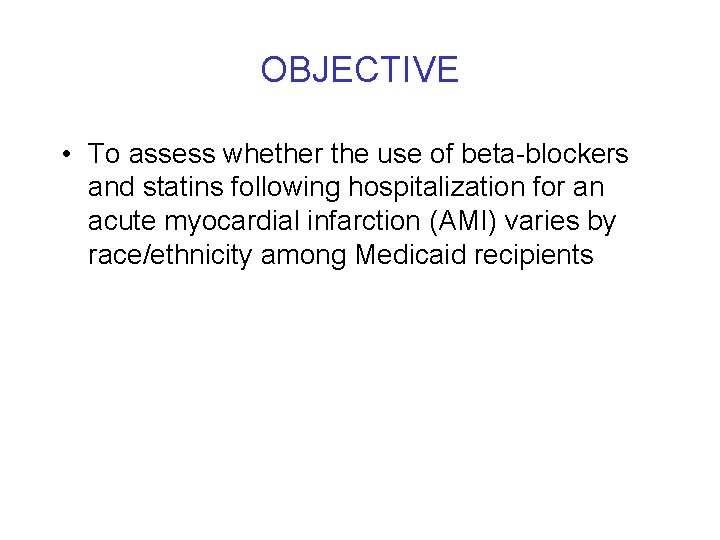 OBJECTIVE

• To assess whether the use of beta-blockers and statins following hospitalization for an acute myocardial infarction (AMI) varies by race/ethnicity among Medicaid recipients